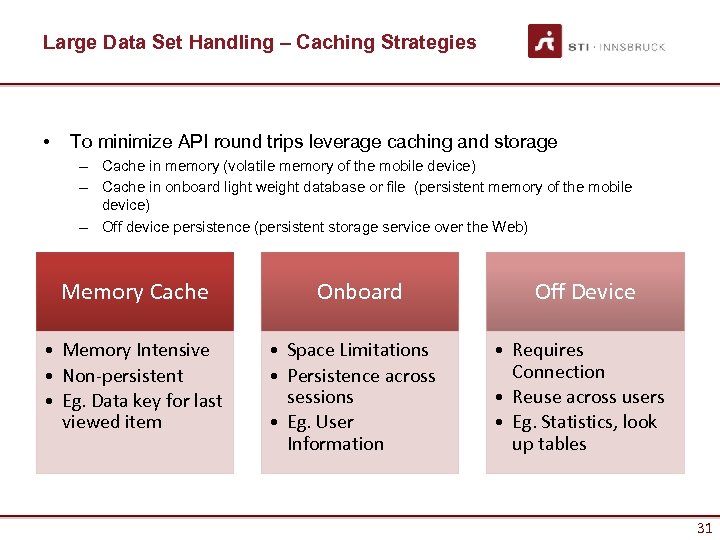 Large Data Set Handling – Caching Strategies

STI · INNSBRUCK

• To minimize API round trips leverage caching and storage
– Cache in memory (volatile memory of the mobile device)
– Cache in onboard light weight database or file (persistent memory of the mobile device)
– Off device persistence (persistent storage service over the Web)

Memory Cache
• Memory Intensive
• Non-persistent
• Eg. Data key for last viewed item

Onboard
• Space Limitations
• Persistence across sessions
• Eg. User Information

Off Device
• Requires Connection
• Reuse across users
• Eg. Statistics, look up tables

31